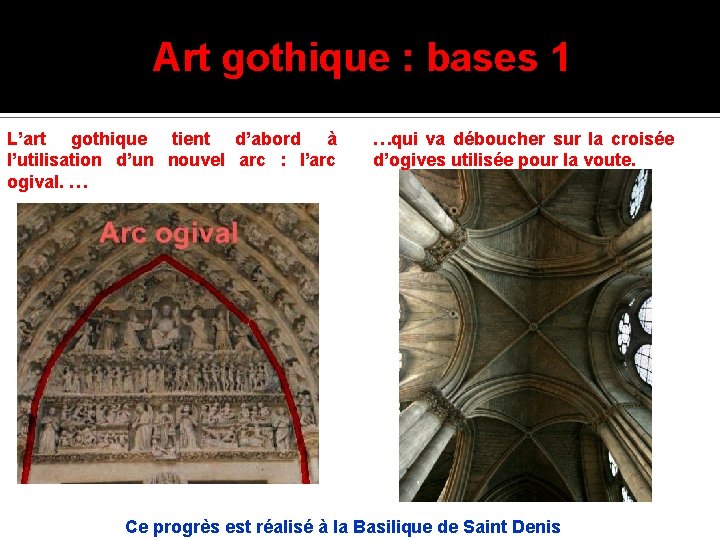 Art gothique : bases 1

L'art gothique tient d'abord à l'utilisation d'un nouvel arc : l'arc ogival. …

Arc ogival

…qui va déboucher sur la croisée d'ogives utilisée pour la voute.

Ce progrès est réalisé à la Basilique de Saint Denis